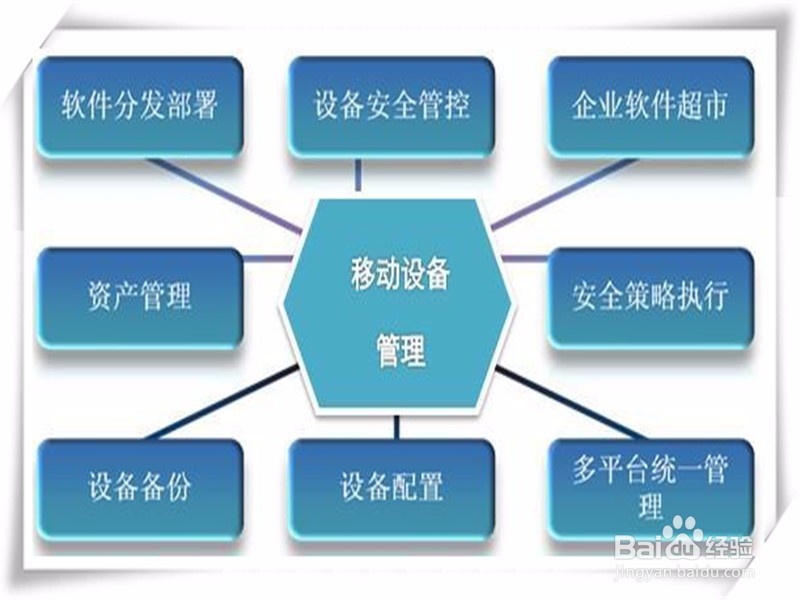 软件分发部署

设备安全管控

企业软件超市

资产管理

移动设备管理

安全策略执行

设备备份

设备配置

多平台统一管理

Baidu经验
jingyan.baidu.com